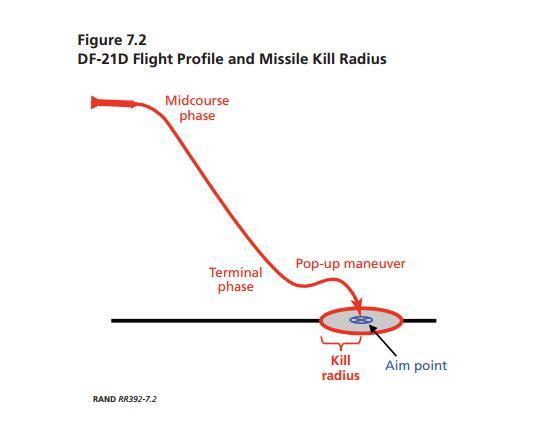 Figure 7.2
DF-21D Flight Profile and Missile Kill Radius

Midcourse phase

Terminal phase

Pop-up maneuver

Kill radius

Aim point

RAND RR392-7.2